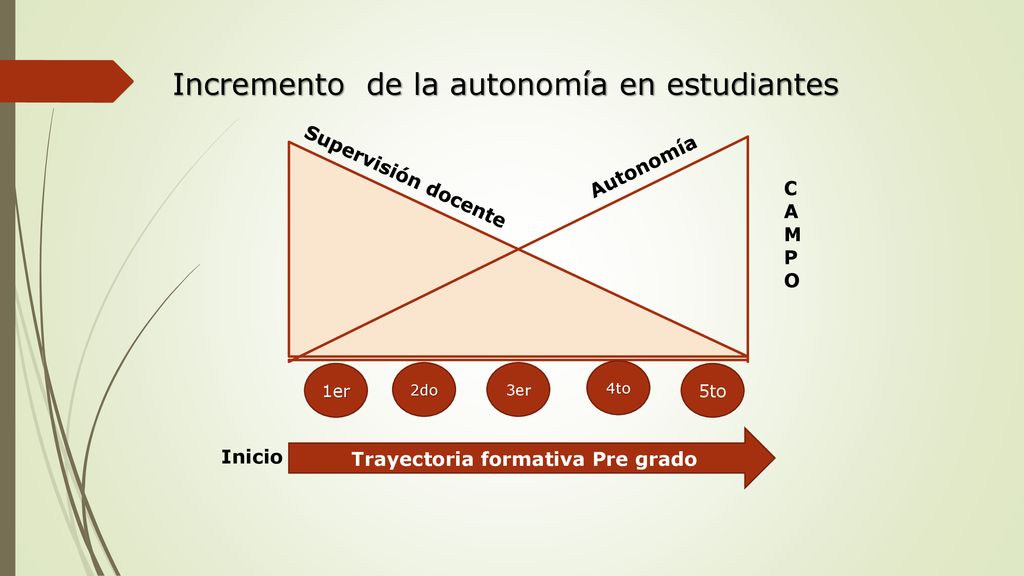 Incremento de la autonomía en estudiantes

Supervisión docente

Autonomía

C
A
M
P
O

1er

2do

3er

4to

5to

Inicio

Trayectoria formativa Pre grado